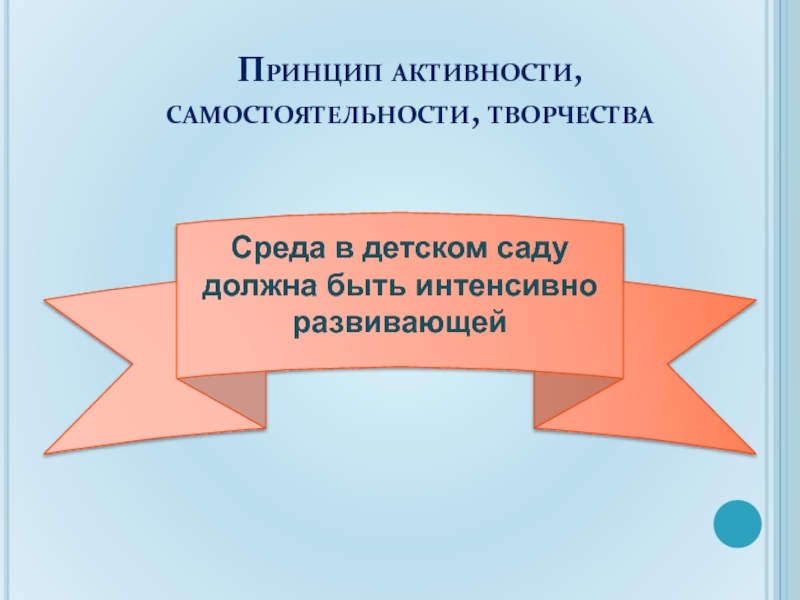 Принцип активности, самостоятельности, творчества

Среда в детском саду должна быть интенсивно развивающей